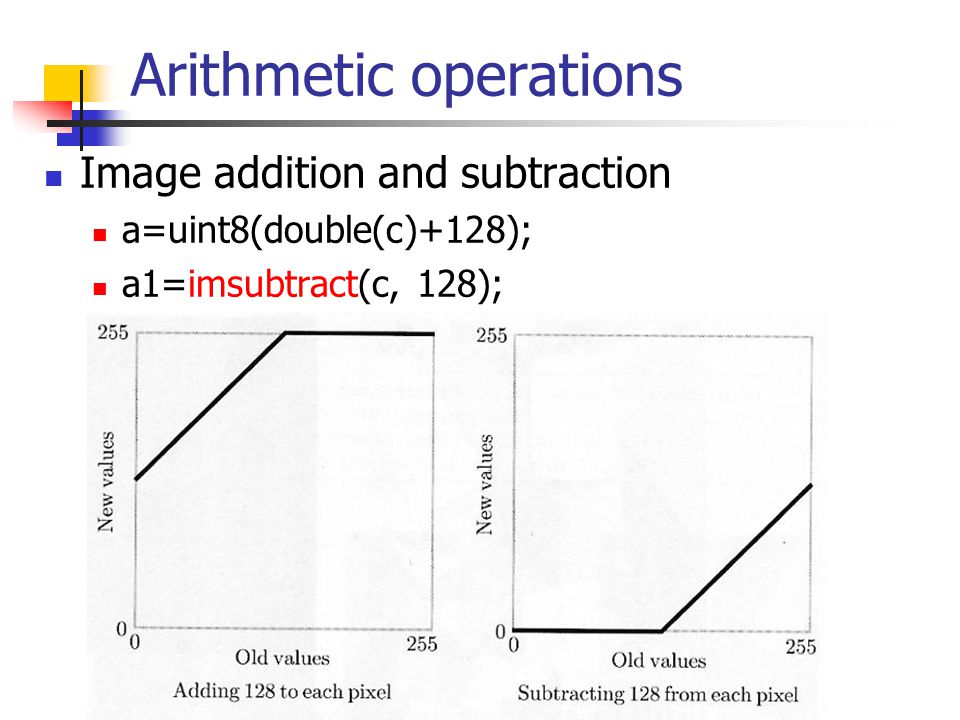 Arithmetic operations

Image addition and subtraction

a=uint8(double(c)+128);

a1=imsubtract(c, 128);

255

New values

0

0

Old values

255

Adding 128 to each pixel

255

New values

0

0

Old values

255

Subtracting 128 from each pixel